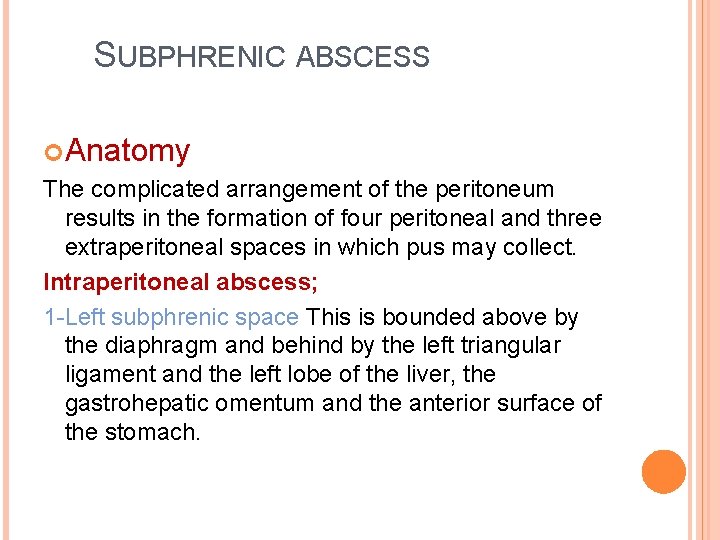 SUBPHRENIC ABSCESS

Anatomy

The complicated arrangement of the peritoneum results in the formation of four peritoneal and three extraperitoneal spaces in which pus may collect.

Intraperitoneal abscess;

1-Left subphrenic space This is bounded above by the diaphragm and behind by the left triangular ligament and the left lobe of the liver, the gastrohepatic omentum and the anterior surface of the stomach.